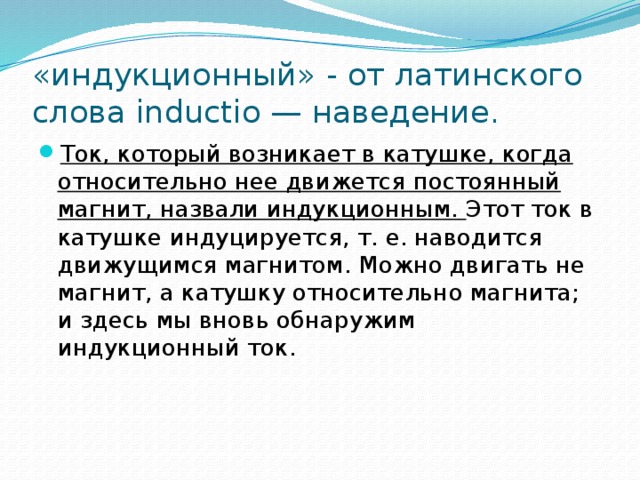 «индукционный» - от латинского слова inductio — наведение.

Ток, который возникает в катушке, когда относительно нее движется постоянный магнит, назвали индукционным. Этот ток в катушке индуцируется, т. е. наводится движущимся магнитом. Можно двигать не магнит, а катушку относительно магнита; и здесь мы вновь обнаружим индукционный ток.